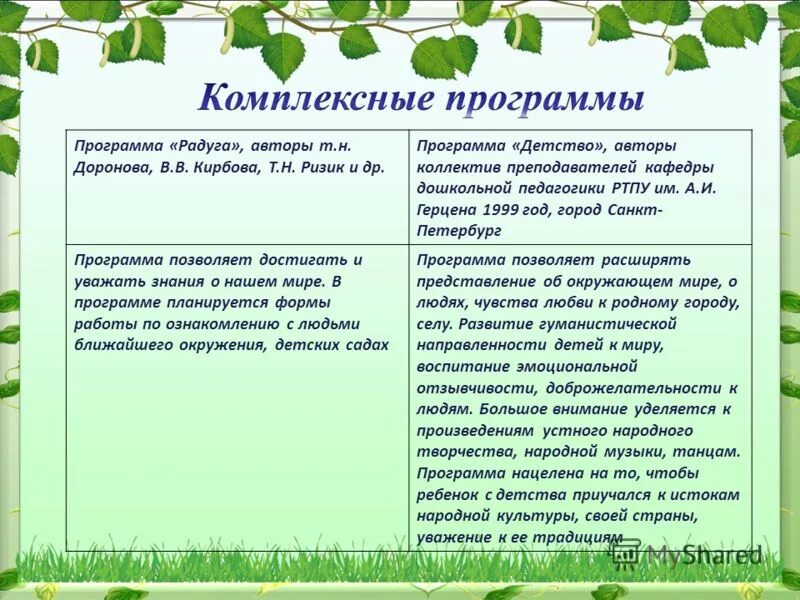 Комплексные программы

| Программа «Радуга», авторы т.н. Доронова, В.В. Кирбова, Т.Н. Ризик и др. | Программа «Детство», авторы коллектив преподавателей кафедры дошкольной педагогики РТПУ им. А.И. Герцена 1999 год, город Санкт-Петербург |
|---|---|
| Программа позволяет достигать и уважать знания о нашем мире. В программе планируется формы работы по ознакомлению с людьми ближайшего окружения, детских садах | Программа позволяет расширять представление об окружающем мире, о людях, чувства любви к родному городу, селу. Развитие гуманистической направленности детей к миру, воспитание эмоциональной отзывчивости, доброжелательности к людям. Большое внимание уделяется к произведениям устного народного творчества, народной музыки, танцам. Программа нацелена на то, чтобы ребенок с детства приучался к истокам народной культуры, своей страны, уважение к ее традициям |

MyShared